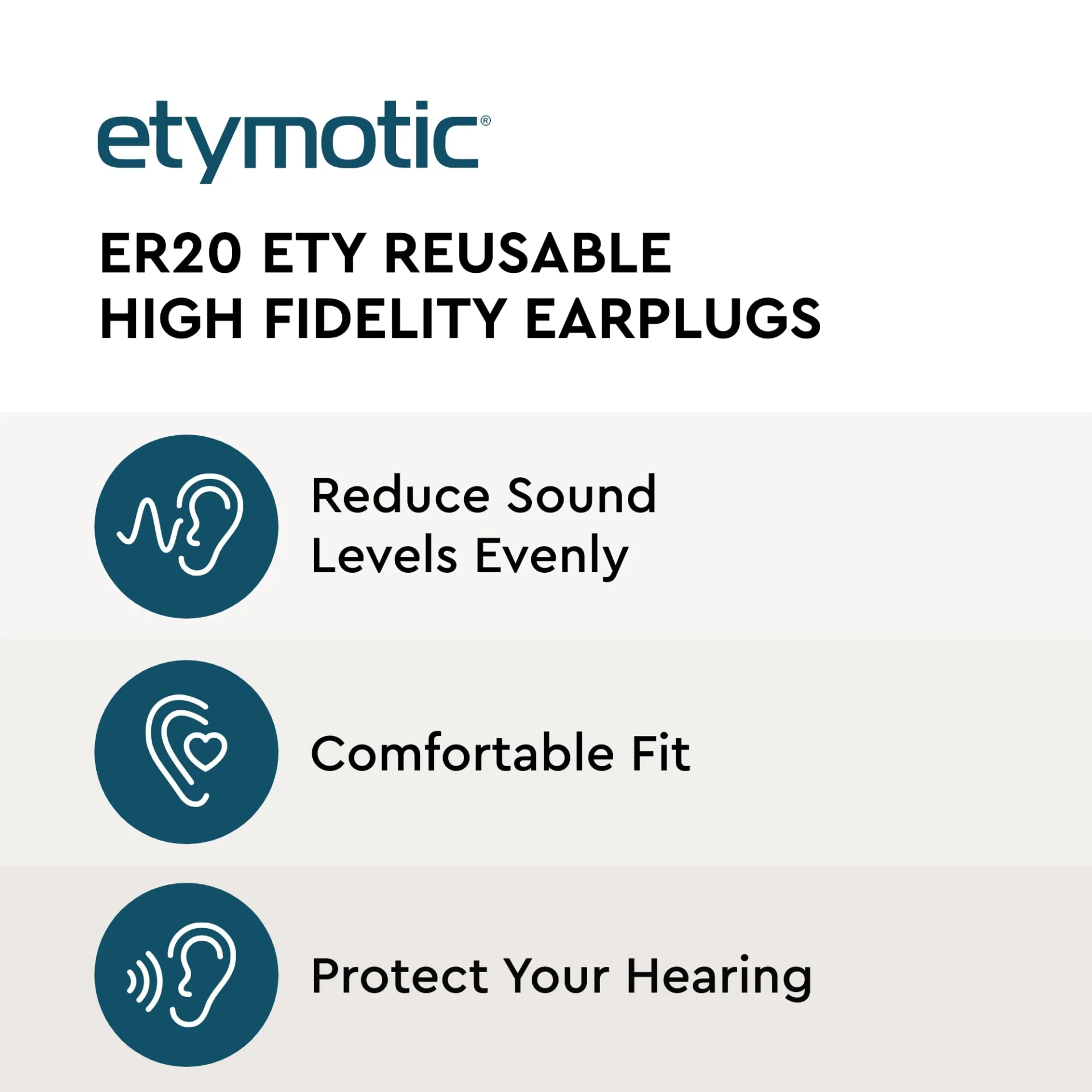 etymotic®

ER20 ETY REUSABLE HIGH FIDELITY EARPLUGS

Reduce Sound Levels Evenly

Comfortable Fit

Protect Your Hearing